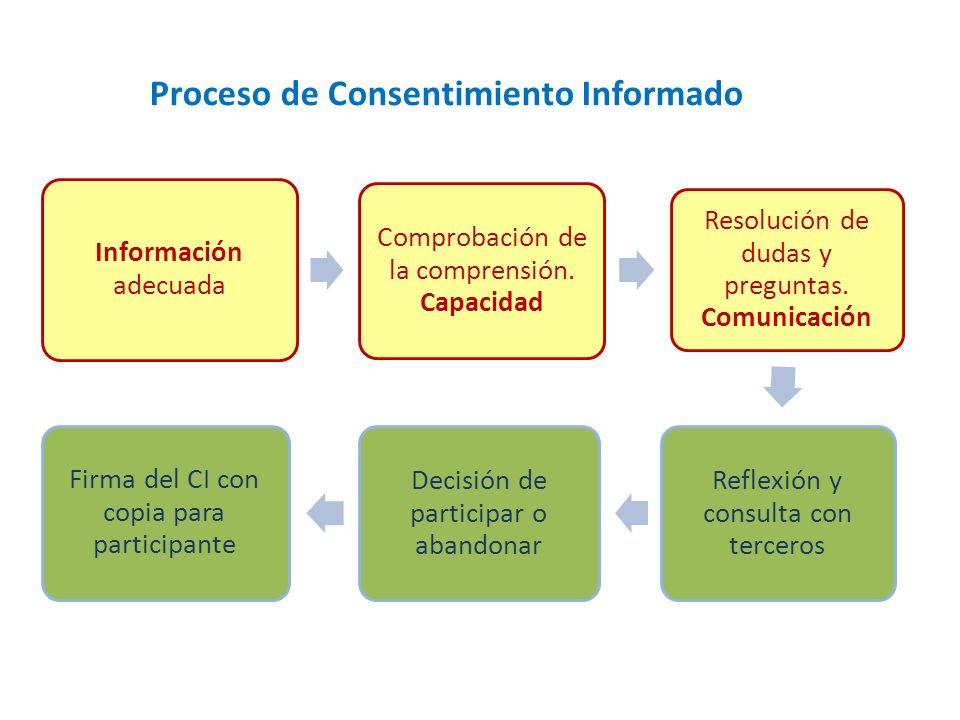 Proceso de Consentimiento Informado

Información adecuada

Comprobación de la comprensión. Capacidad

Resolución de dudas y preguntas. Comunicación

Reflexión y consulta con terceros

Decisión de participar o abandonar

Firma del CI con copia para participante